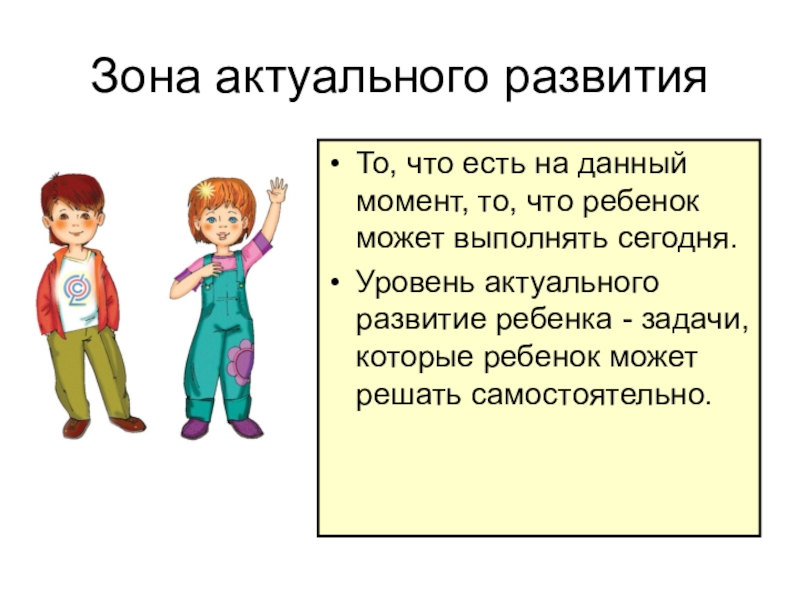 Зона актуального развития

• То, что есть на данный момент, то, что ребенок может выполнять сегодня.

• Уровень актуального развитие ребенка - задачи, которые ребенок может решать самостоятельно.